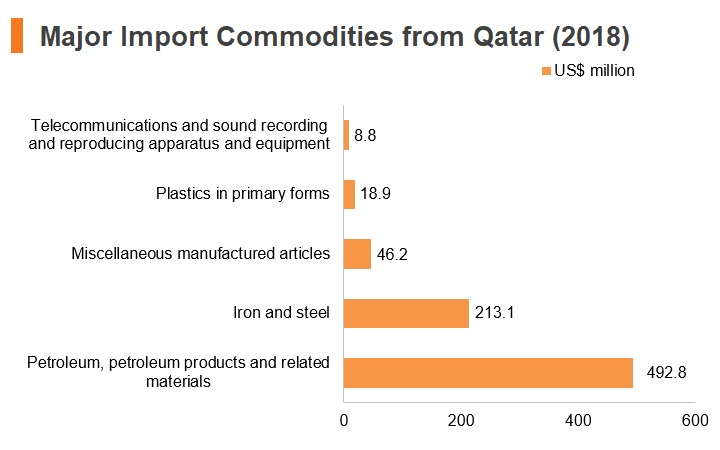 Major Import Commodities from Qatar (2018)

US$ million

Telecommunications and sound recording and reproducing apparatus and equipment 8.8

Plastics in primary forms 18.9

Miscellaneous manufactured articles 46.2

Iron and steel 213.1

Petroleum, petroleum products and related materials 492.8

0 200 400 600